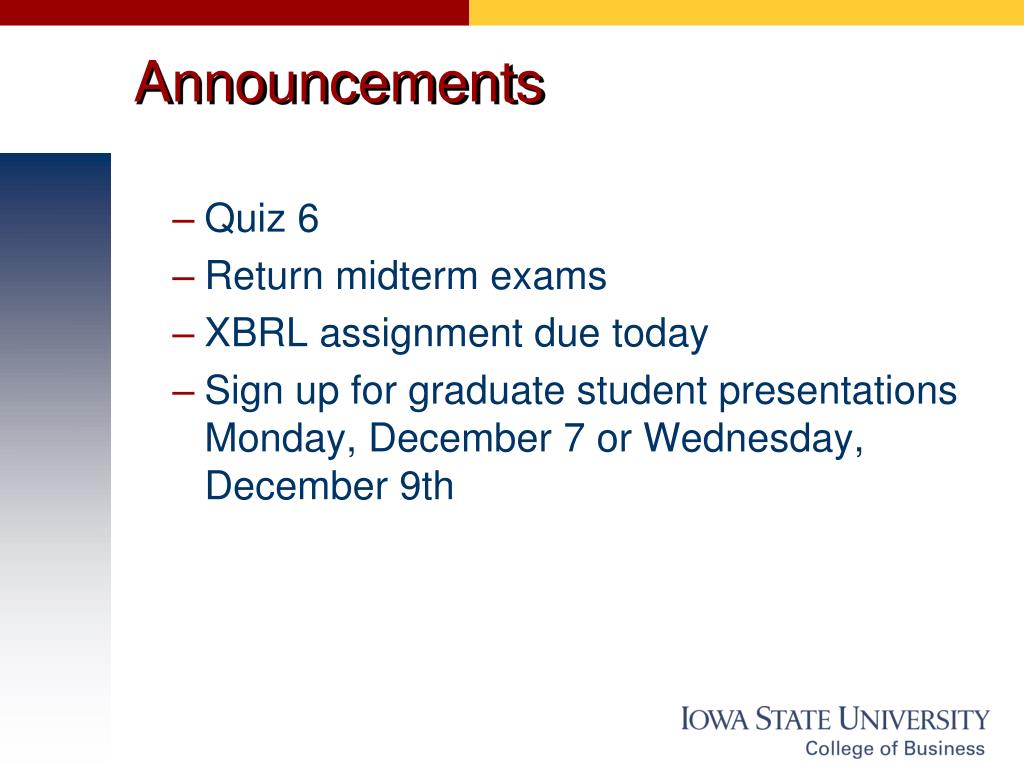 Announcements

– Quiz 6
– Return midterm exams
– XBRL assignment due today
– Sign up for graduate student presentations Monday, December 7 or Wednesday, December 9th

IOWA STATE UNIVERSITY
College of Business